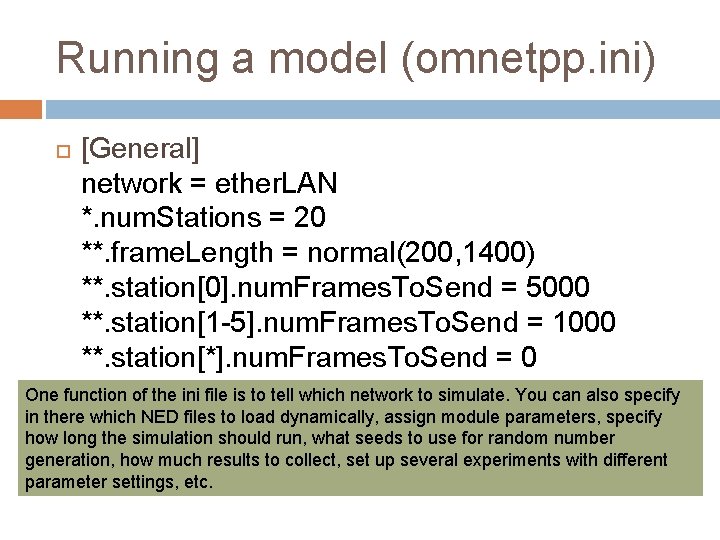 Running a model (omnetpp.ini)

[General]
network = etherLAN
*.numStations = 20
**.frameLength = normal(200,1400)
**.station[0].numFramesToSend = 5000
**.station[1-5].numFramesToSend = 1000
**.station[*].numFramesToSend = 0

One function of the ini file is to tell which network to simulate. You can also specify in there which NED files to load dynamically, assign module parameters, specify how long the simulation should run, what seeds to use for random number generation, how much results to collect, set up several experiments with different parameter settings, etc.